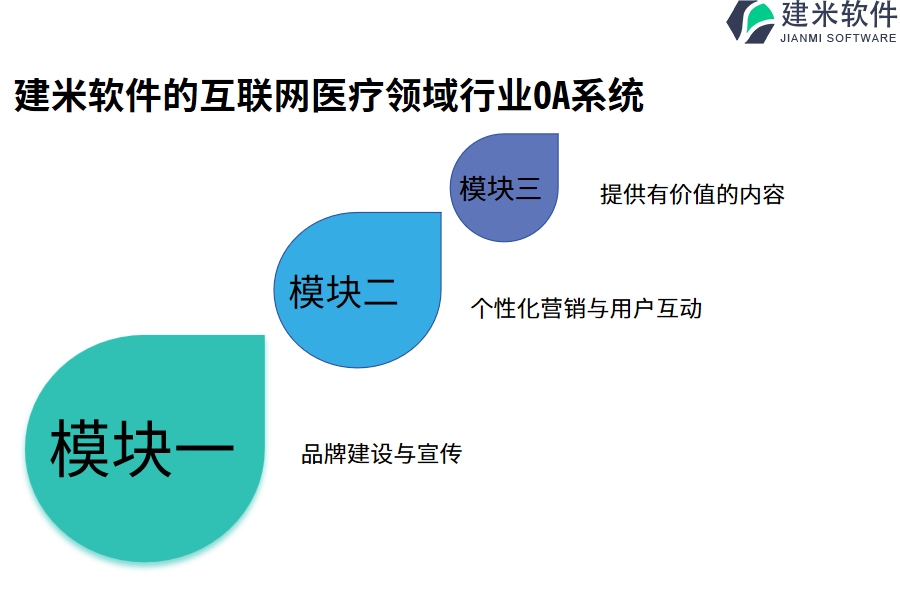 建米软件
JIANMI SOFTWARE

建米软件的互联网医疗领域行业OA系统

模块三

提供有价值的内容

模块二

个性化营销与用户互动

模块一

品牌建设与宣传